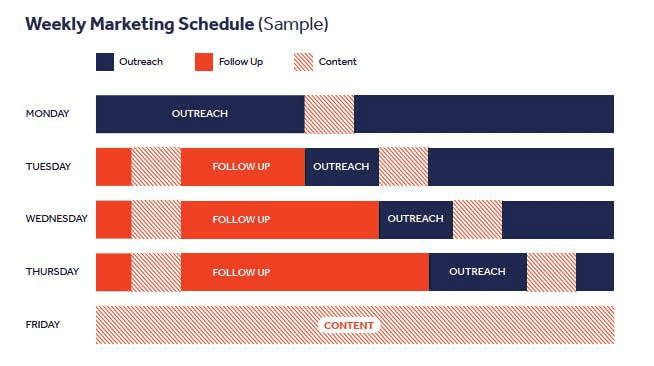 Weekly Marketing Schedule (Sample)

Outreach
Follow Up
Content

MONDAY
OUTREACH

TUESDAY
FOLLOW UP
OUTREACH

WEDNESDAY
FOLLOW UP
OUTREACH

THURSDAY
FOLLOW UP
OUTREACH

FRIDAY
CONTENT